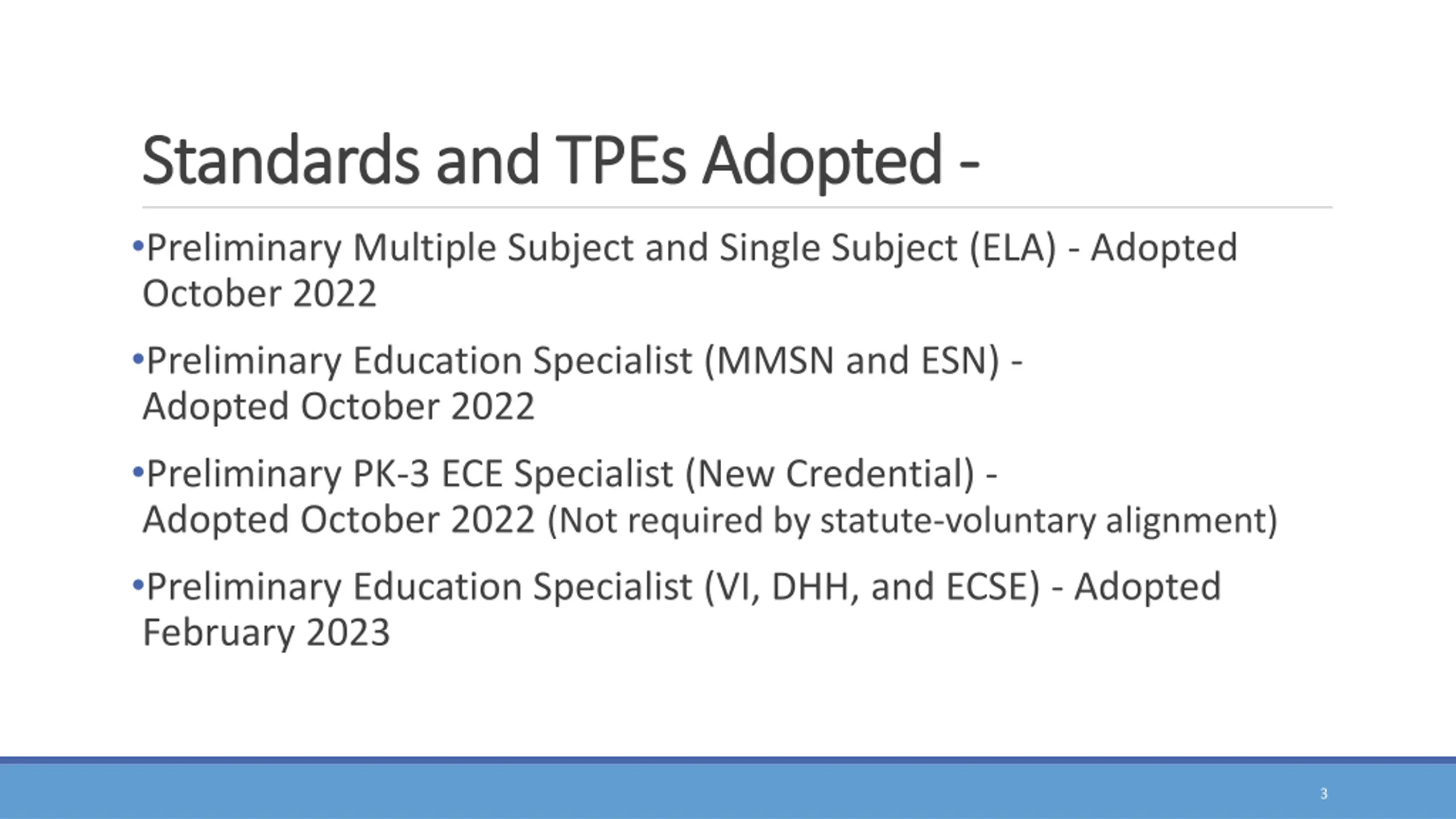 Standards and TPEs Adopted -

•Preliminary Multiple Subject and Single Subject (ELA) - Adopted October 2022

•Preliminary Education Specialist (MMSN and ESN) - Adopted October 2022

•Preliminary PK-3 ECE Specialist (New Credential) - Adopted October 2022 (Not required by statute-voluntary alignment)

•Preliminary Education Specialist (VI, DHH, and ECSE) - Adopted February 2023

3